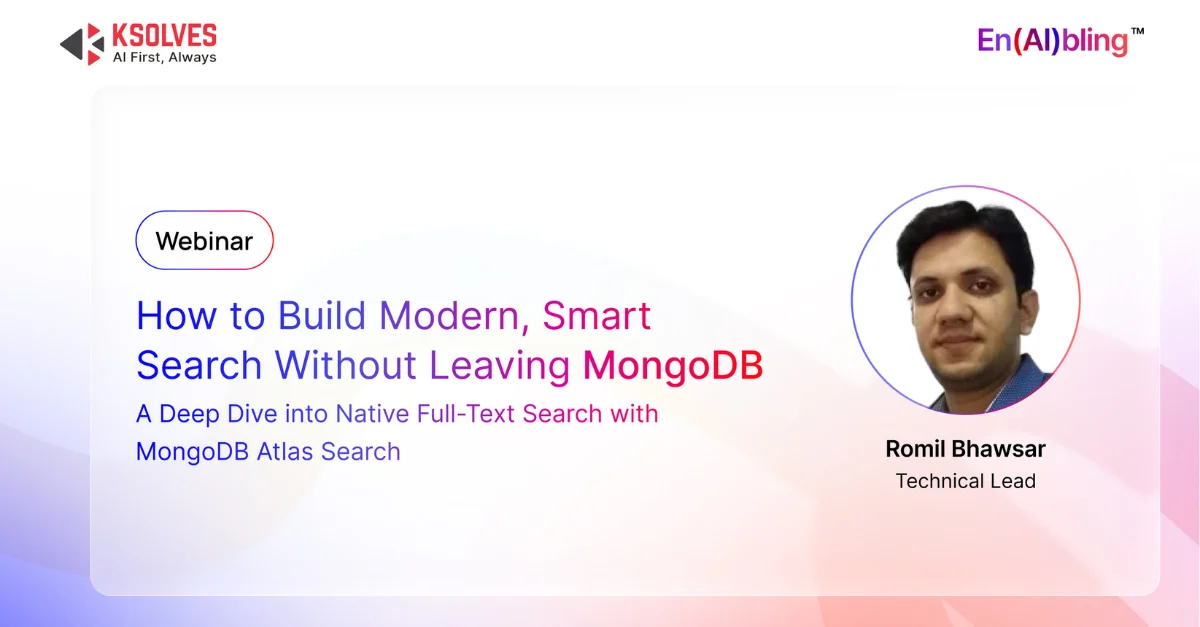 KSOLVES
AI First, Always

En(AI)bling™

Webinar

How to Build Modern, Smart Search Without Leaving MongoDB

A Deep Dive into Native Full-Text Search with MongoDB Atlas Search

Romil Bhawsar
Technical Lead